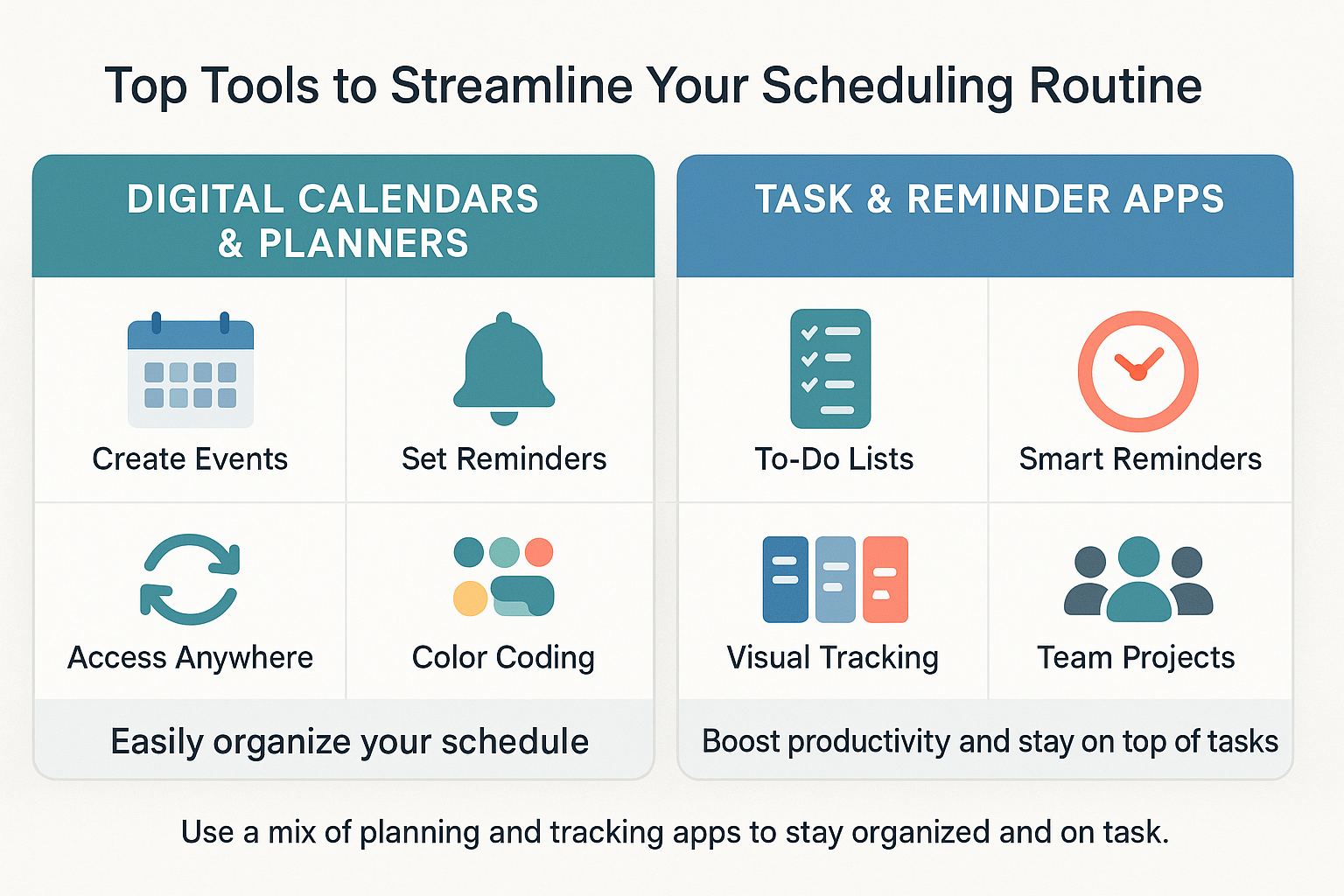 Top Tools to Streamline Your Scheduling Routine

DIGITAL CALENDARS & PLANNERS

Create Events

Set Reminders

Access Anywhere

Color Coding

Easily organize your schedule

TASK & REMINDER APPS

To-Do Lists

Smart Reminders

Visual Tracking

Team Projects

Boost productivity and stay on top of tasks

Use a mix of planning and tracking apps to stay organized and on task.